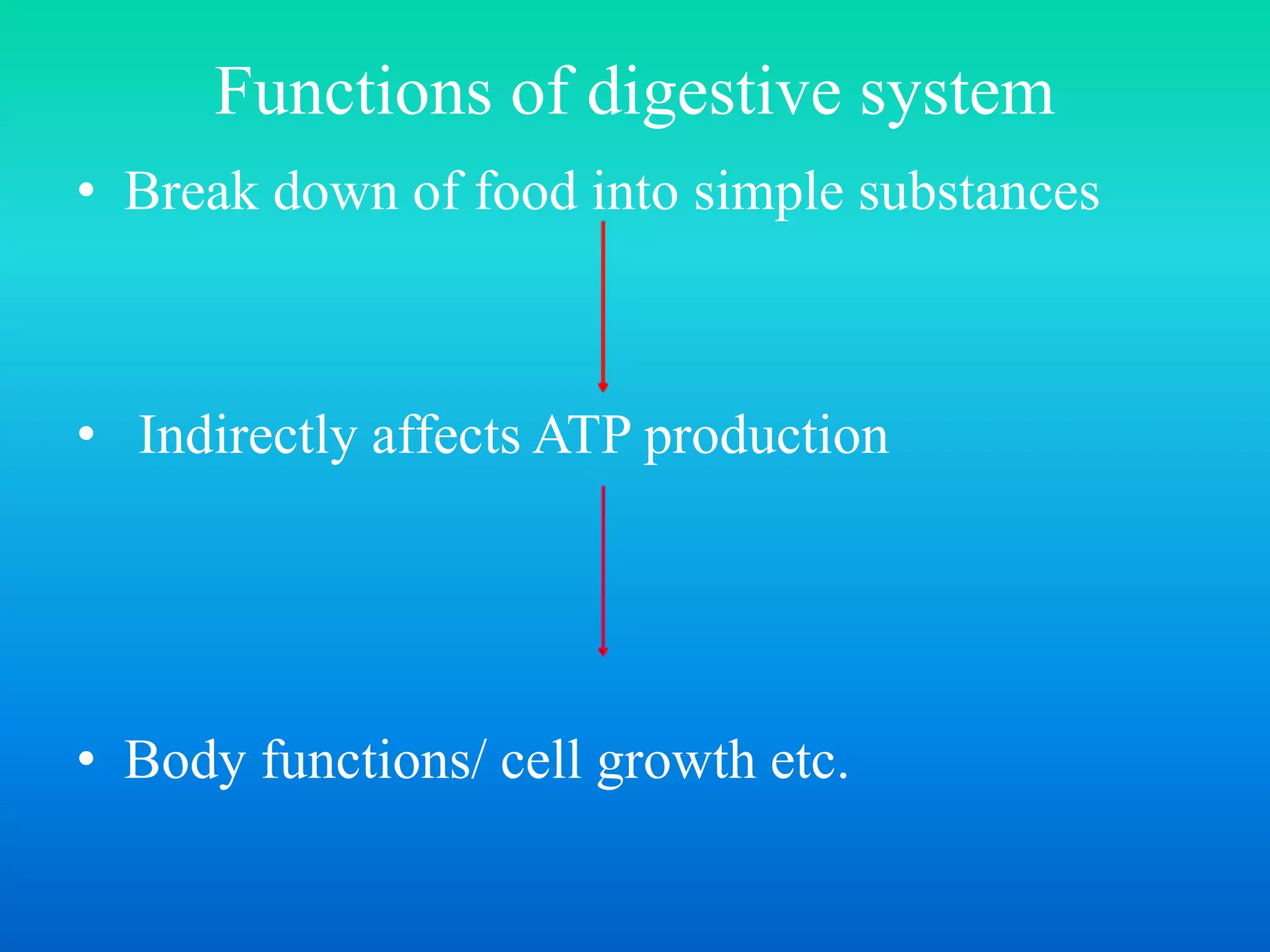 Functions of digestive system

• Break down of food into simple substances

• Indirectly affects ATP production

• Body functions/ cell growth etc.